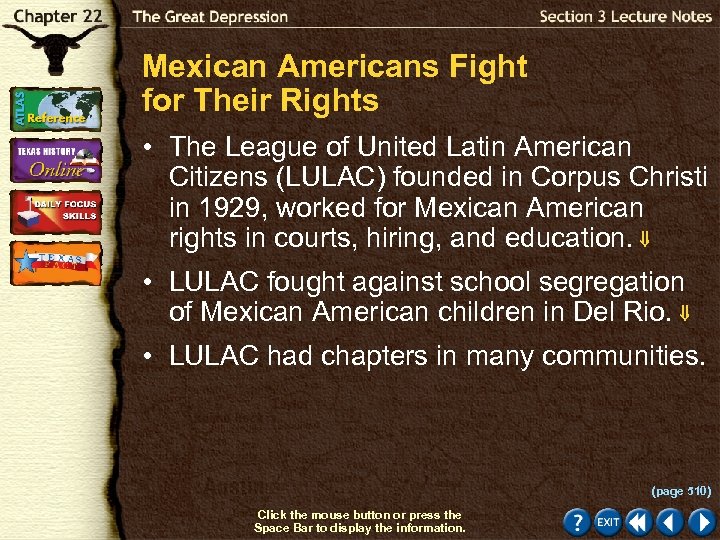 Chapter 22

The Great Depression

Section 3 Lecture Notes

ATLAS Reference

TEXAS HISTORY Online

DAILY FOCUS SKILLS

TEXAS

Mexican Americans Fight for Their Rights

• The League of United Latin American Citizens (LULAC) founded in Corpus Christi in 1929, worked for Mexican American rights in courts, hiring, and education. ⇓

• LULAC fought against school segregation of Mexican American children in Del Rio. ⇓

• LULAC had chapters in many communities.

(page 510)

Click the mouse button or press the Space Bar to display the information.

? EXIT